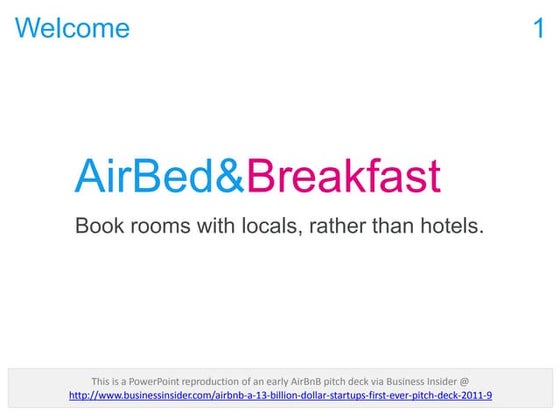 Welcome

1

AirBed&Breakfast

Book rooms with locals, rather than hotels.

This is a PowerPoint reproduction of an early AirBnB pitch deck via Business Insider @ http://www.businessinsider.com/airbnb-a-13-billion-dollar-startups-first-ever-pitch-deck-2011-9